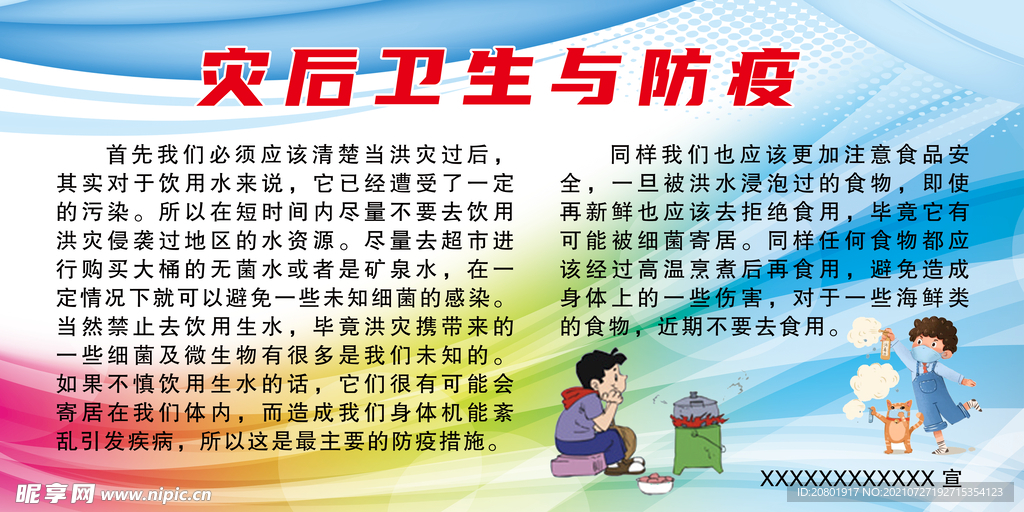 灾后卫生与防疫

首先我们必须应该清楚当洪灾过后，其实对于饮用水来说，它已经遭受了一定的污染。所以在短时间内尽量不要去饮用洪灾侵袭过地区的水资源。尽量去超市进行购买大桶的无菌水或者是矿泉水，在一定情况下就可以避免一些未知细菌的感染。当然禁止去饮用生水，毕竟洪灾携带来的一些细菌及微生物有很多是我们未知的。如果不慎饮用生水的话，它们很有可能会寄居在我们体内，而造成我们身体机能紊乱引发疾病，所以这是最主要的防疫措施。

同样我们也应该更加注意食品安全，一旦被洪水浸泡过的食物，即使再新鲜也应该去拒绝食用，毕竟它有可能被细菌寄居。同样任何食物都应该经过高温烹煮后再食用，避免造成身体上的一些伤害，对于一些海鲜类的食物，近期不要去食用。

XXXXXXXXXXXX 宣

昵享网 www.nipic.cn

ID:20801917 NO:20210727192715354123